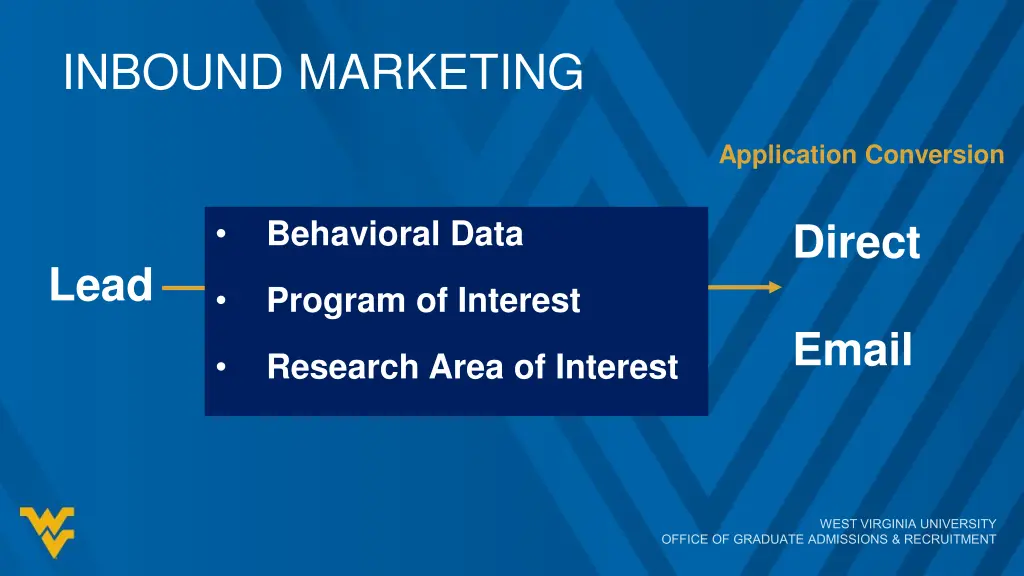 INBOUND MARKETING

Application Conversion

Lead

• Behavioral Data
• Program of Interest
• Research Area of Interest

Direct

Email

WEST VIRGINIA UNIVERSITY
OFFICE OF GRADUATE ADMISSIONS & RECRUITMENT